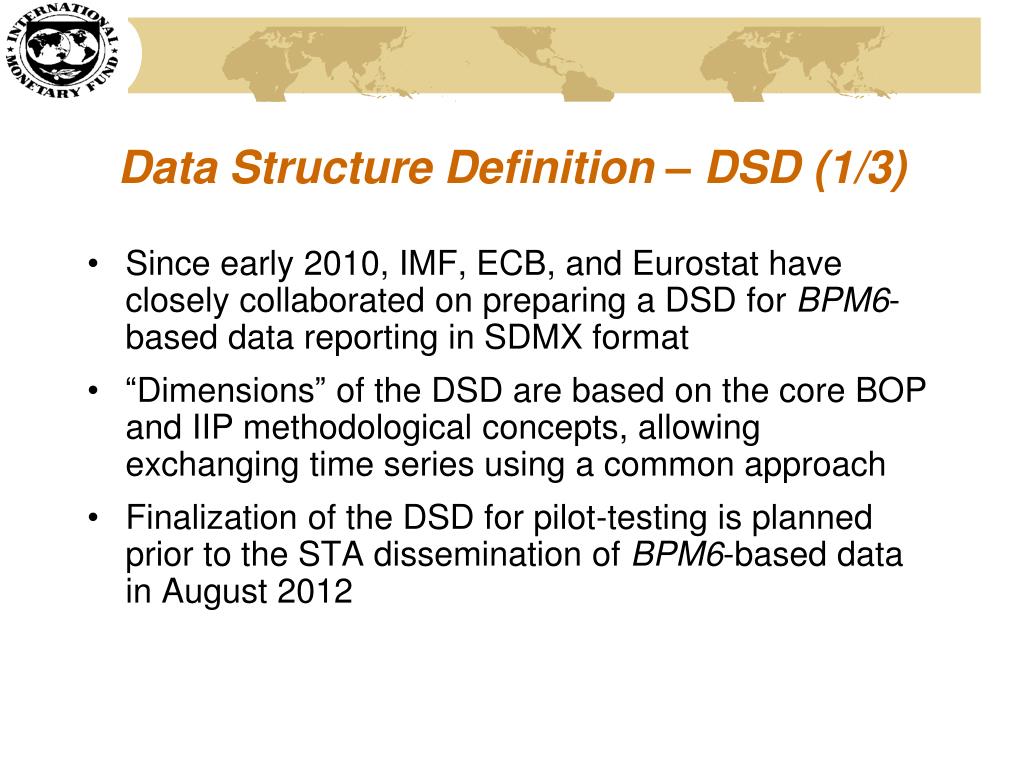 INTERNATIONAL MONETARY FUND

Data Structure Definition – DSD (1/3)

• Since early 2010, IMF, ECB, and Eurostat have closely collaborated on preparing a DSD for BPM6-based data reporting in SDMX format

• “Dimensions” of the DSD are based on the core BOP and IIP methodological concepts, allowing exchanging time series using a common approach

• Finalization of the DSD for pilot-testing is planned prior to the STA dissemination of BPM6-based data in August 2012